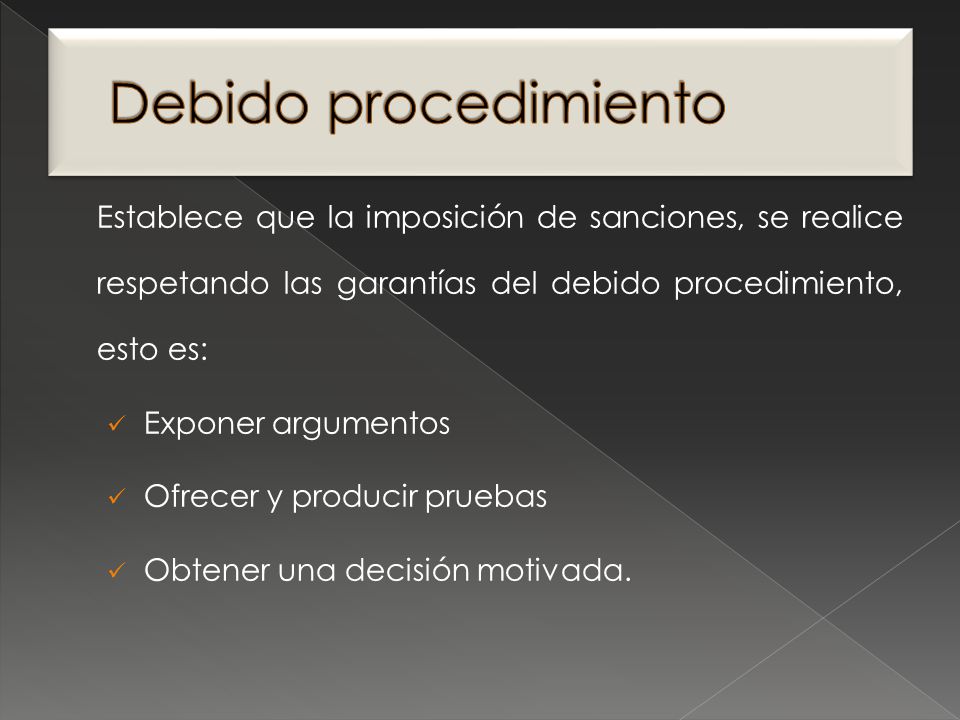 Debido procedimiento

Establece que la imposición de sanciones, se realice respetando las garantías del debido procedimiento, esto es:

✓ Exponer argumentos
✓ Ofrecer y producir pruebas
✓ Obtener una decisión motivada.